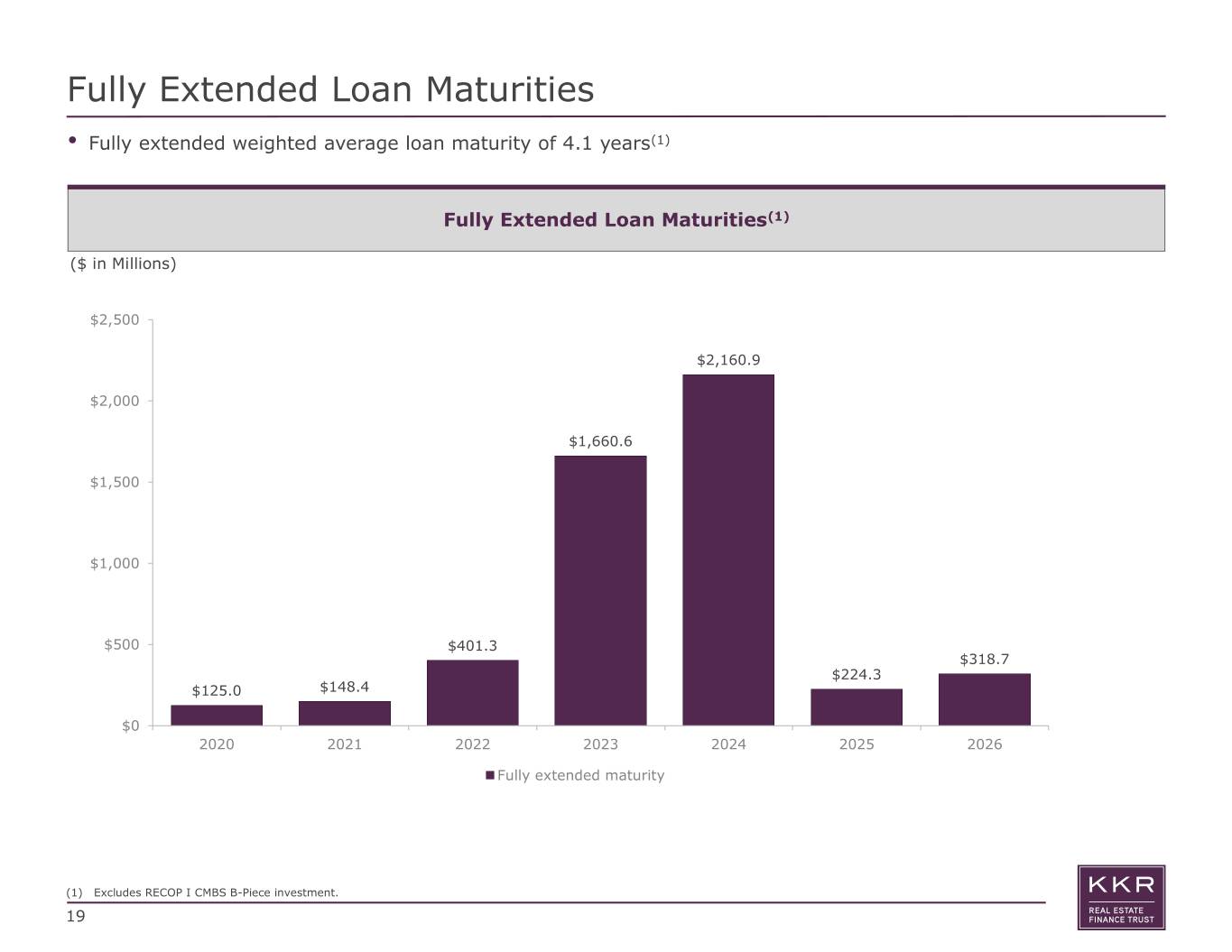 Fully Extended Loan Maturities

• Fully extended weighted average loan maturity of 4.1 years$^{(1)}$

Fully Extended Loan Maturities$^{(1)}$

($ in Millions)

$2,500
$2,000
$1,500
$1,000
$500
$0

$125.0
$148.4
$401.3
$1,660.6
$2,160.9
$224.3
$318.7

2020
2021
2022
2023
2024
2025
2026

Fully extended maturity

(1) Excludes RECOP I CMBS B-Piece investment.

19

KKR
REAL ESTATE
FINANCE TRUST